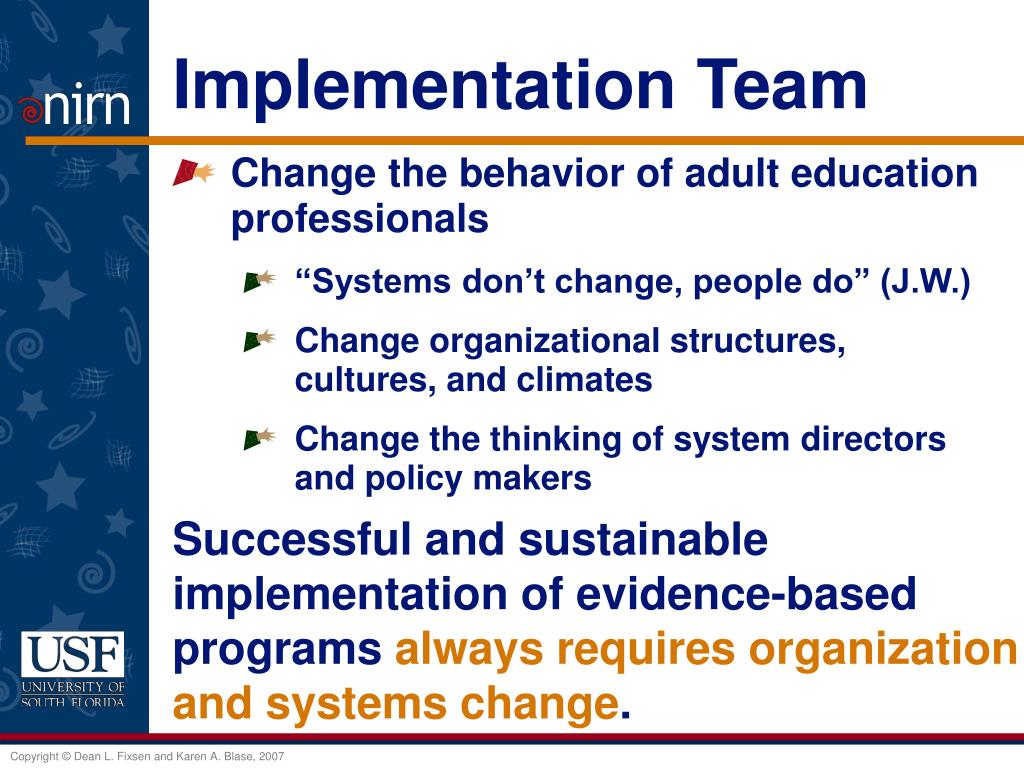 nirn

Implementation Team

Change the behavior of adult education professionals

“Systems don’t change, people do” (J.W.)

Change organizational structures, cultures, and climates

Change the thinking of system directors and policy makers

Successful and sustainable implementation of evidence-based programs always requires organization and systems change.

USF
UNIVERSITY OF SOUTH FLORIDA

Copyright © Dean L. Fixsen and Karen A. Blase, 2007